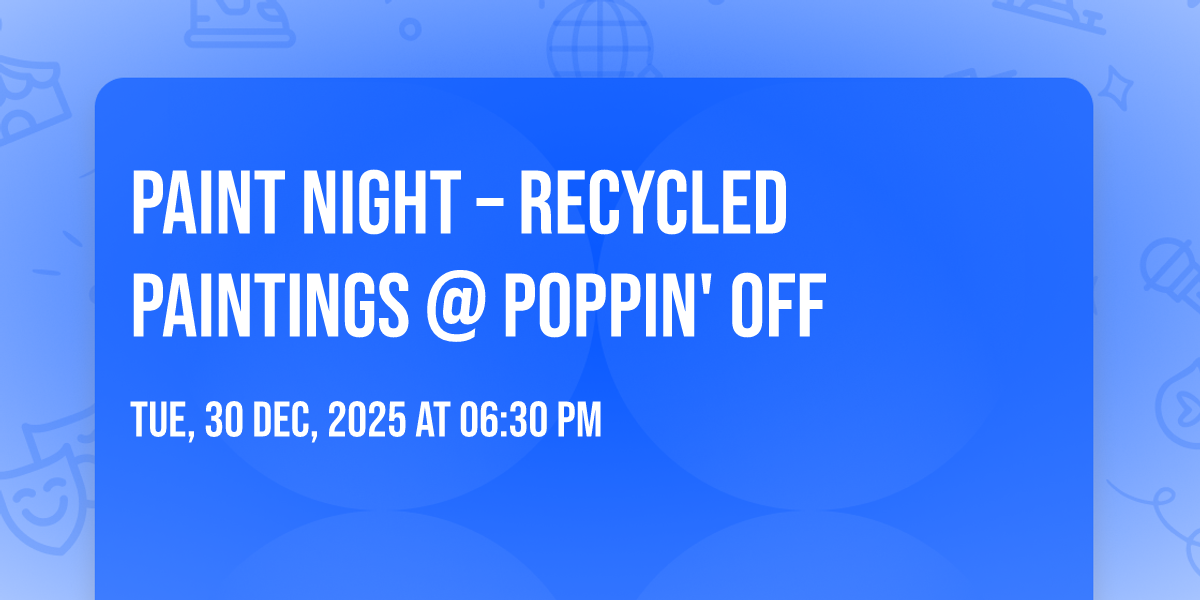 PAINT NIGHT - RECYCLED PAINTINGS @ POPPIN' OFF

TUE, 30 DEC, 2025 AT 06:30 PM